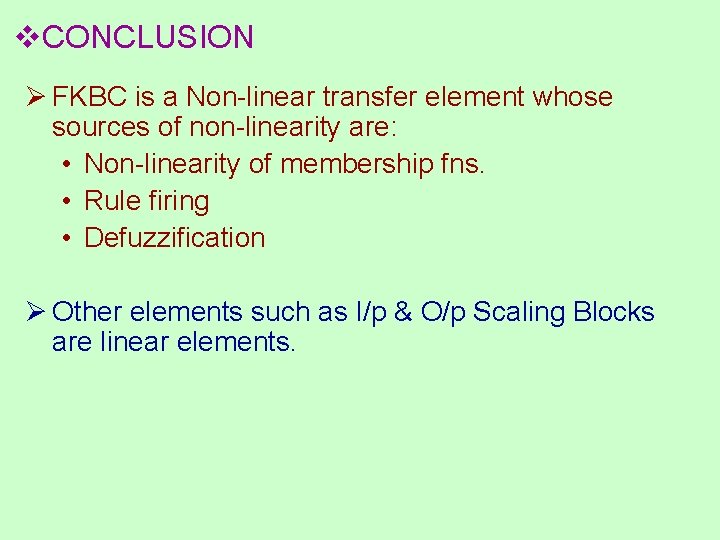 ❖CONCLUSION

➢ FKBC is a Non-linear transfer element whose sources of non-linearity are:
• Non-linearity of membership fns.
• Rule firing
• Defuzzification

➢ Other elements such as I/p & O/p Scaling Blocks are linear elements.